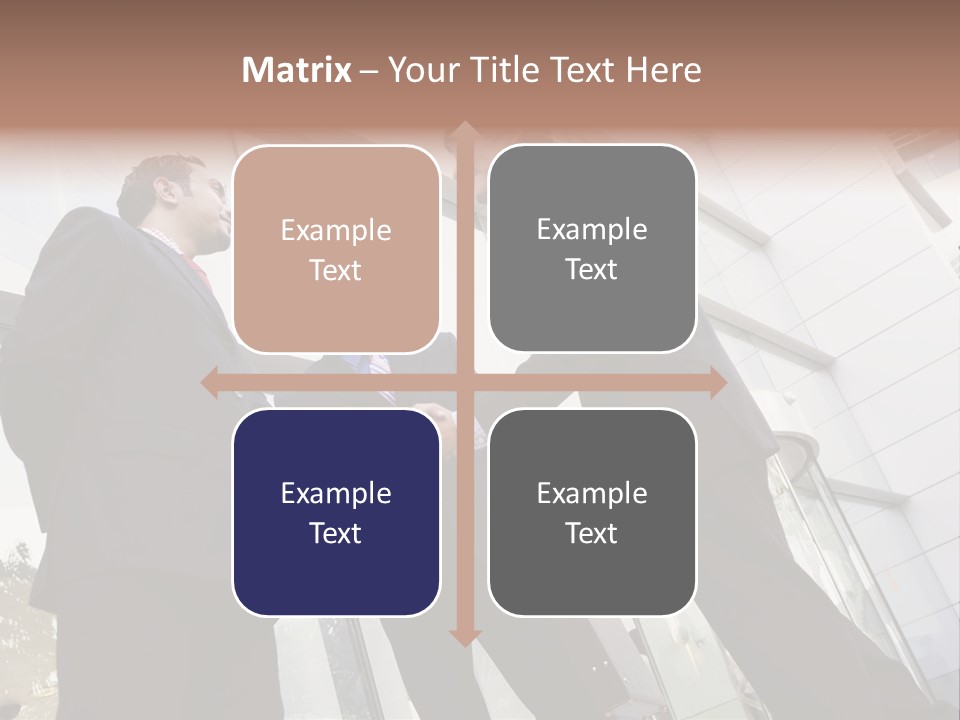 Matrix – Your Title Text Here

Example Text

Example Text

Example Text

Example Text